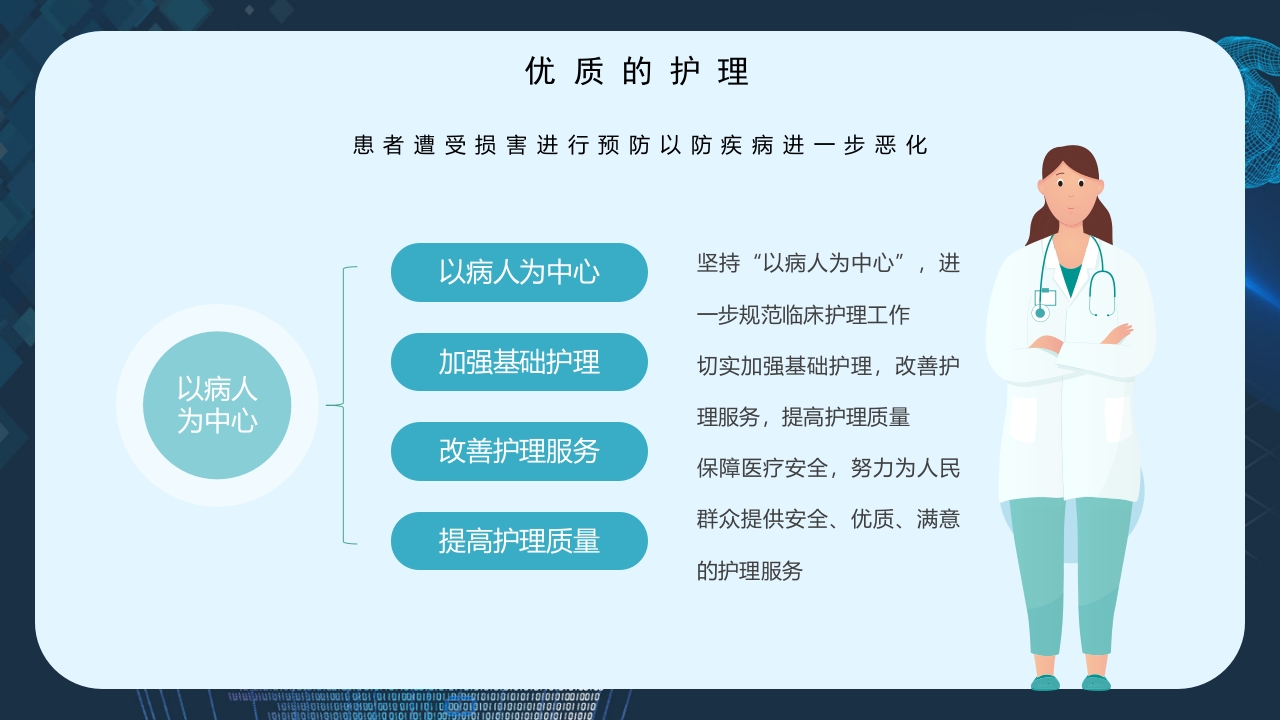 优质的护理

患者遭受损害进行预防以防疾病进一步恶化

以病人为中心

以病人为中心

加强基础护理

改善护理服务

提高护理质量

坚持“以病人为中心”，进一步规范临床护理工作

切实加强基础护理，改善护理服务，提高护理质量

保障医疗安全，努力为人民群众提供安全、优质、满意的护理服务